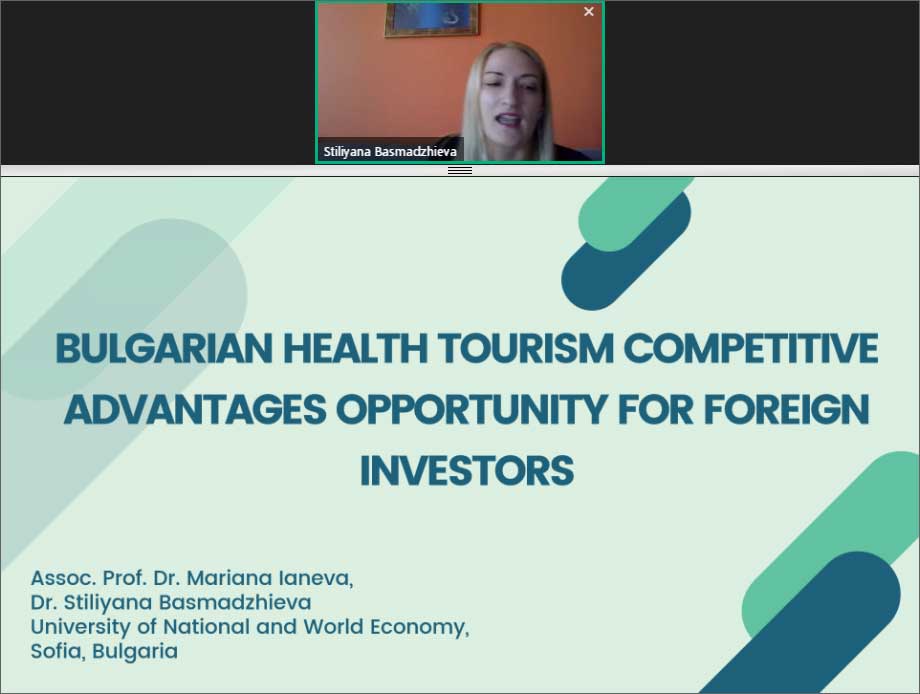 Stiliyana Basmadzhieva

BULGARIAN HEALTH TOURISM COMPETITIVE ADVANTAGES OPPORTUNITY FOR FOREIGN INVESTORS

Assoc. Prof. Dr. Mariana Ianeva,
Dr. Stiliyana Basmadzhieva
University of National and World Economy,
Sofia, Bulgaria